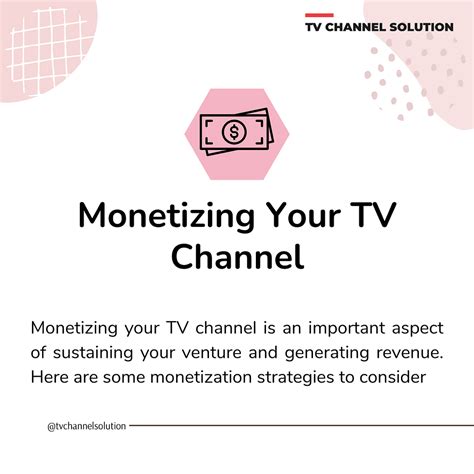 TV CHANNEL SOLUTION

$

Monetizing Your TV Channel

Monetizing your TV channel is an important aspect of sustaining your venture and generating revenue. Here are some monetization strategies to consider

@tvchannelsolution